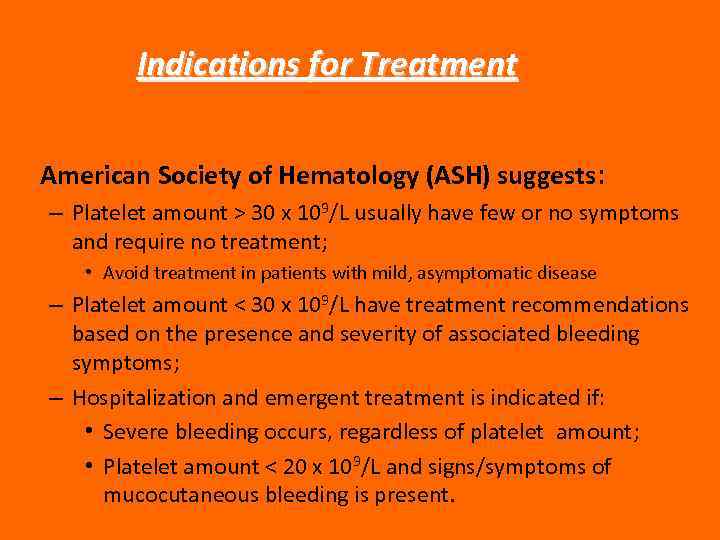 Indications for Treatment

American Society of Hematology (ASH) suggests:

– Platelet amount > 30 x $10^9$/L usually have few or no symptoms and require no treatment;
  • Avoid treatment in patients with mild, asymptomatic disease
– Platelet amount < 30 x $10^9$/L have treatment recommendations based on the presence and severity of associated bleeding symptoms;
– Hospitalization and emergent treatment is indicated if:
  • Severe bleeding occurs, regardless of platelet amount;
  • Platelet amount < 20 x $10^9$/L and signs/symptoms of mucocutaneous bleeding is present.